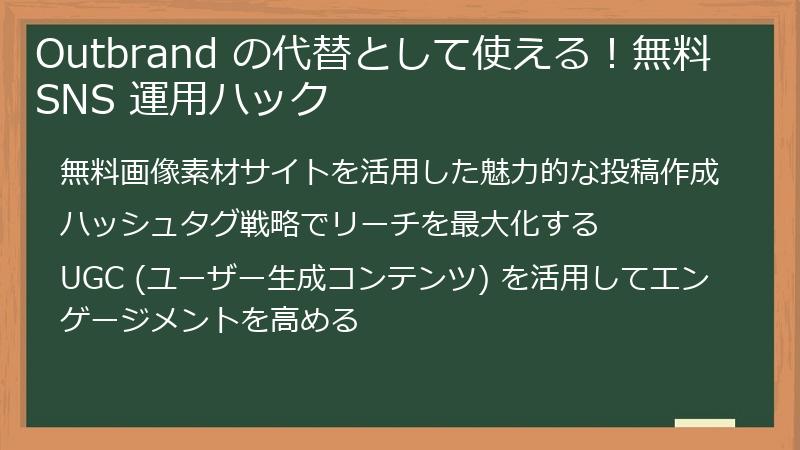 Outbrand の代替として使える！無料 SNS 運用ハック

無料画像素材サイトを活用した魅力的な投稿作成

ハッシュタグ戦略でリーチを最大化する

UGC (ユーザー生成コンテンツ) を活用してエンゲージメントを高める